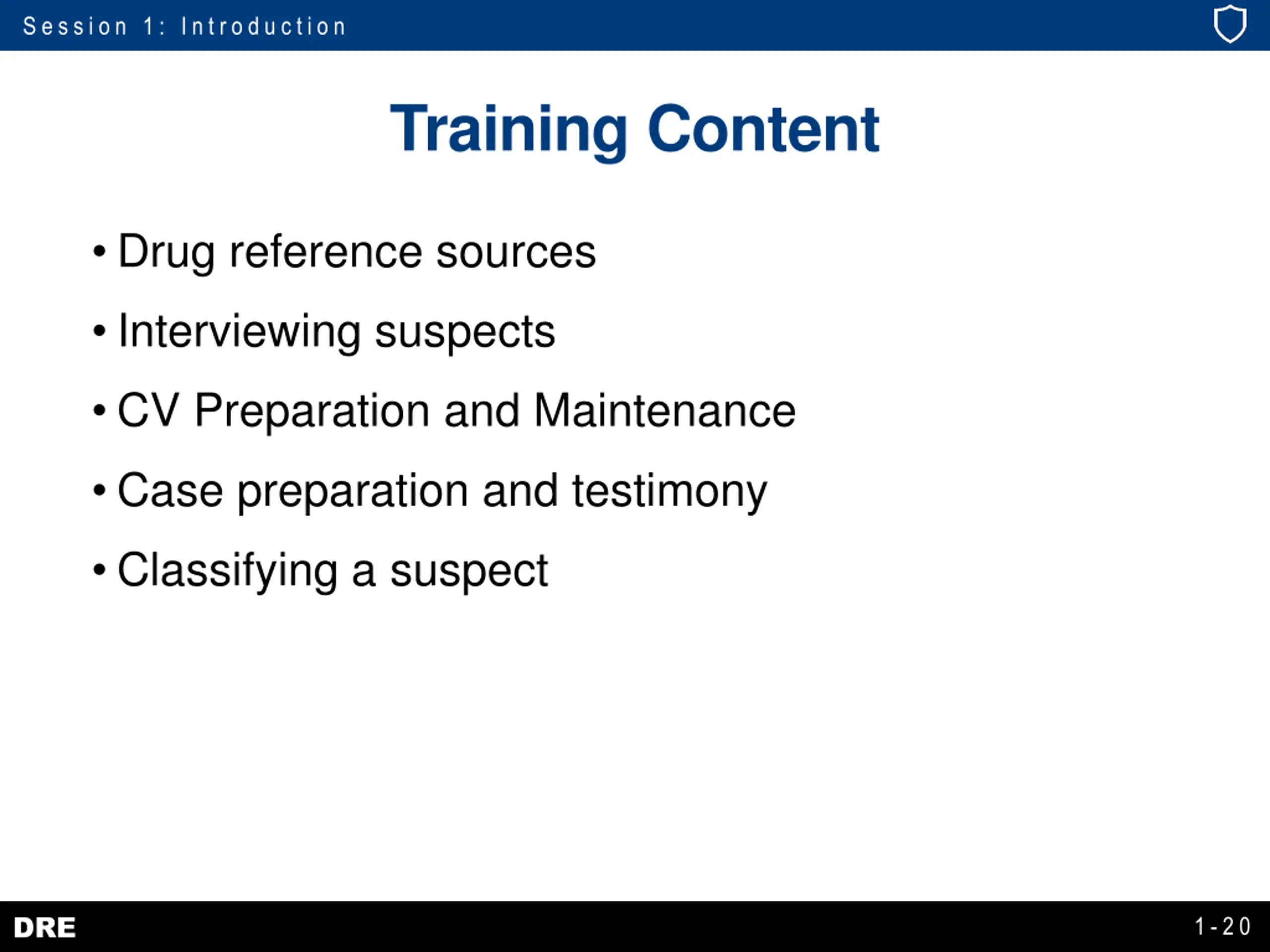 Session 1: Introduction

Training Content

• Drug reference sources
• Interviewing suspects
• CV Preparation and Maintenance
• Case preparation and testimony
• Classifying a suspect

DRE

1-20